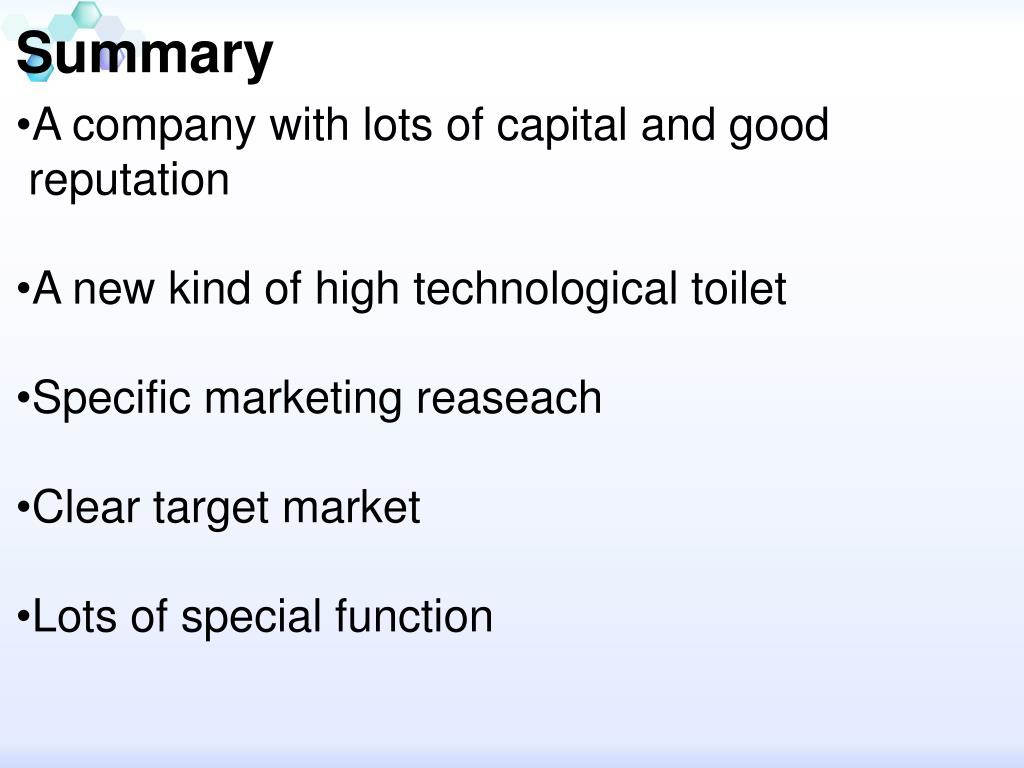 Summary

•A company with lots of capital and good reputation

•A new kind of high technological toilet

•Specific marketing reaseach

•Clear target market

•Lots of special function